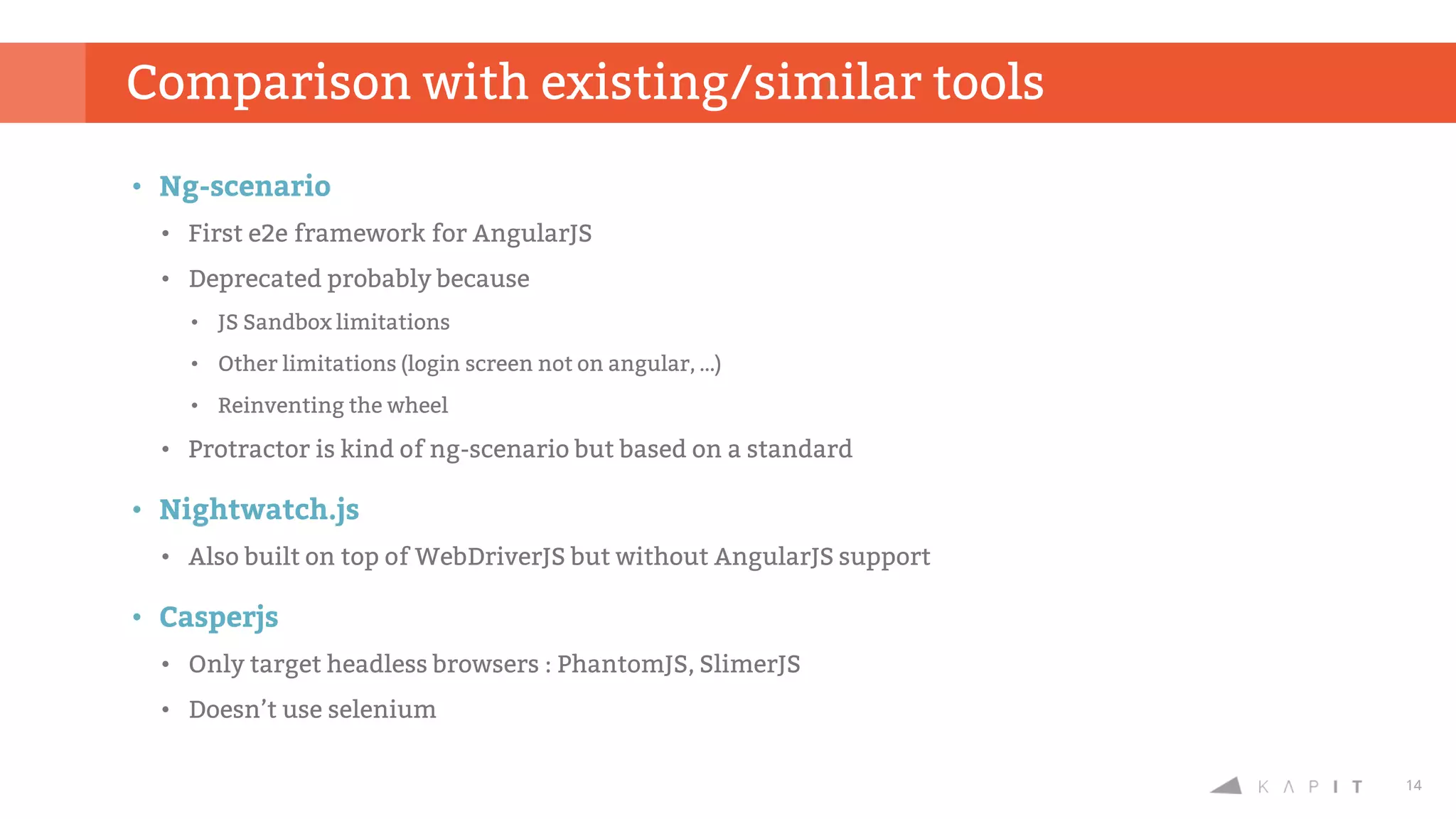 Comparison with existing/similar tools

• Ng-scenario
  • First e2e framework for AngularJS
  • Deprecated probably because
    • JS Sandbox limitations
    • Other limitations (login screen not on angular, ...)
    • Reinventing the wheel
  • Protractor is kind of ng-scenario but based on a standard
• Nightwatch.js
  • Also built on top of WebDriverJS but without AngularJS support
• Casperjs
  • Only target headless browsers : PhantomJS, SlimerJS
  • Doesn't use selenium

KAPIT 14